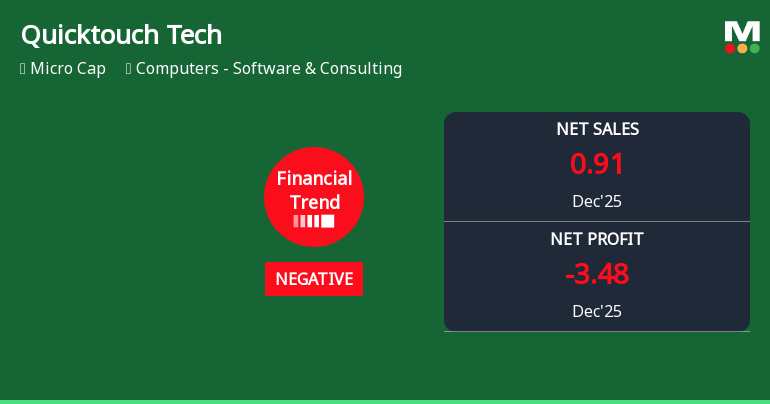 Quicktouch Tech

Micro Cap Computers - Software & Consulting

M

Financial Trend

NEGATIVE

NET SALES
0.91
Dec'25

NET PROFIT
-3.48
Dec'25